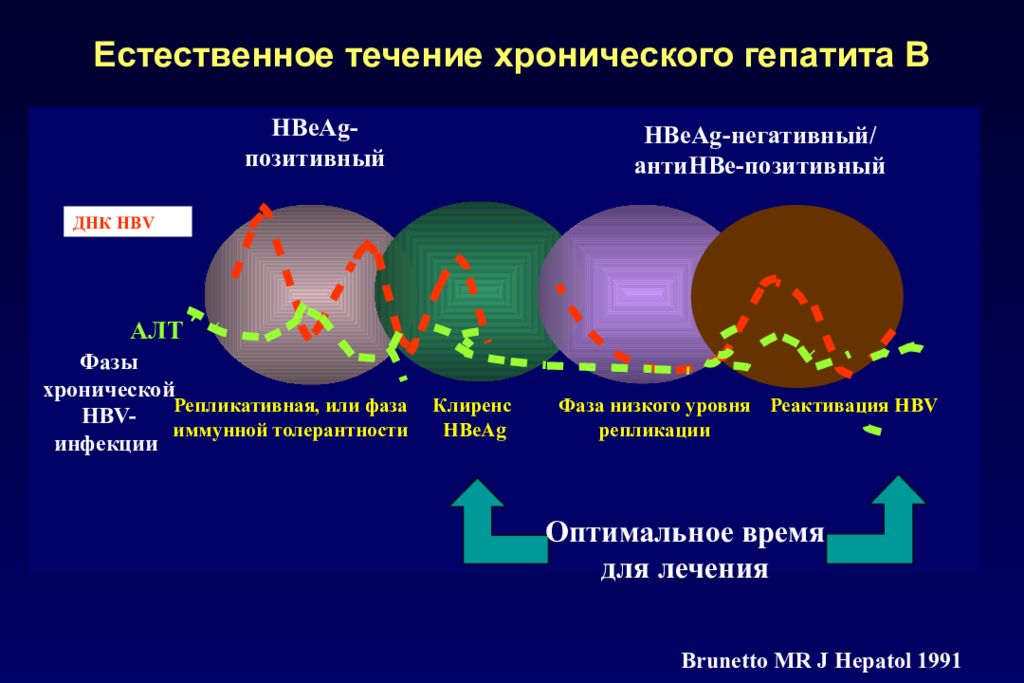 Естественное течение хронического гепатита В

HBeAg-позитивный

HBeAg-негативный/ антиHBe-позитивный

ДНК HBV

АЛТ

Фазы хронической HBV-инфекции

Репликативная, или фаза иммунной толерантности

Клиренс HBeAg

Фаза низкого уровня репликации

Реактивация HBV

Оптимальное время для лечения

Brunetto MR J Hepatol 1991